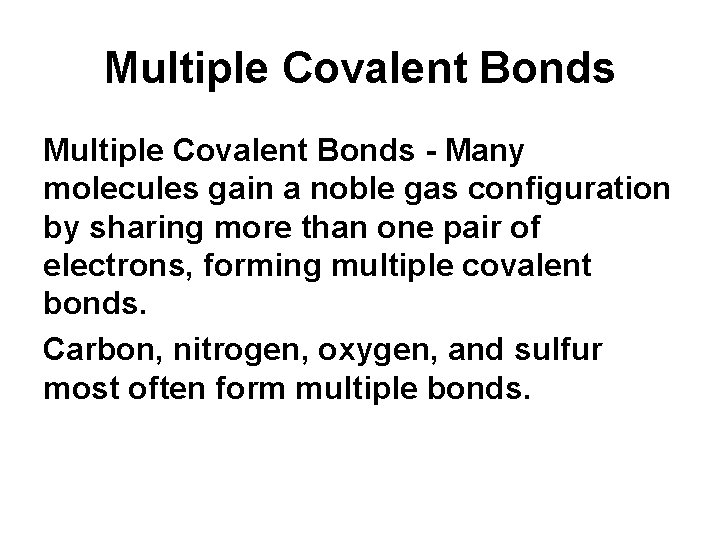 Multiple Covalent Bonds

Multiple Covalent Bonds - Many molecules gain a noble gas configuration by sharing more than one pair of electrons, forming multiple covalent bonds.

Carbon, nitrogen, oxygen, and sulfur most often form multiple bonds.